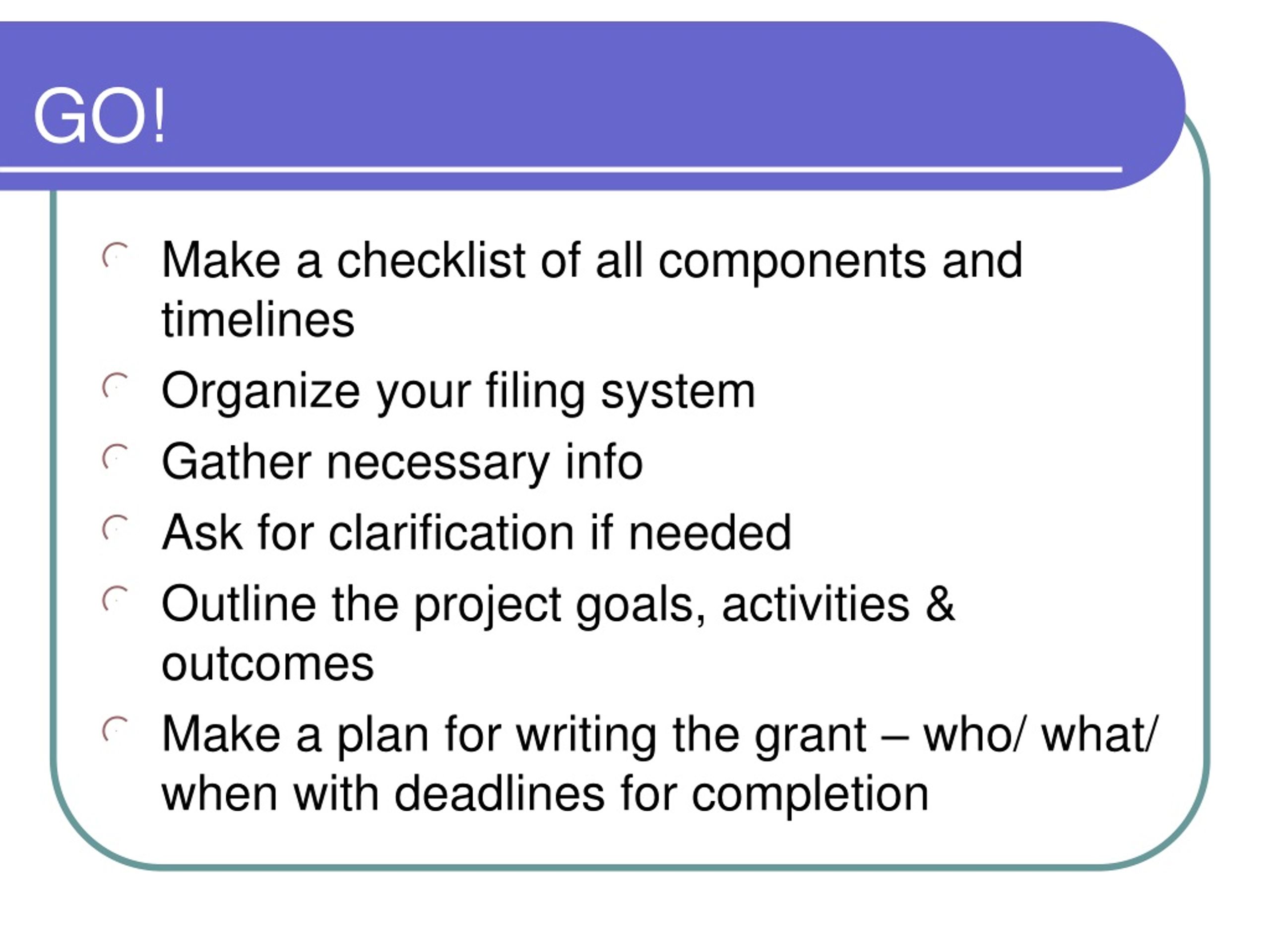 GO!

- Make a checklist of all components and timelines
- Organize your filing system
- Gather necessary info
- Ask for clarification if needed
- Outline the project goals, activities & outcomes
- Make a plan for writing the grant – who/ what/ when with deadlines for completion